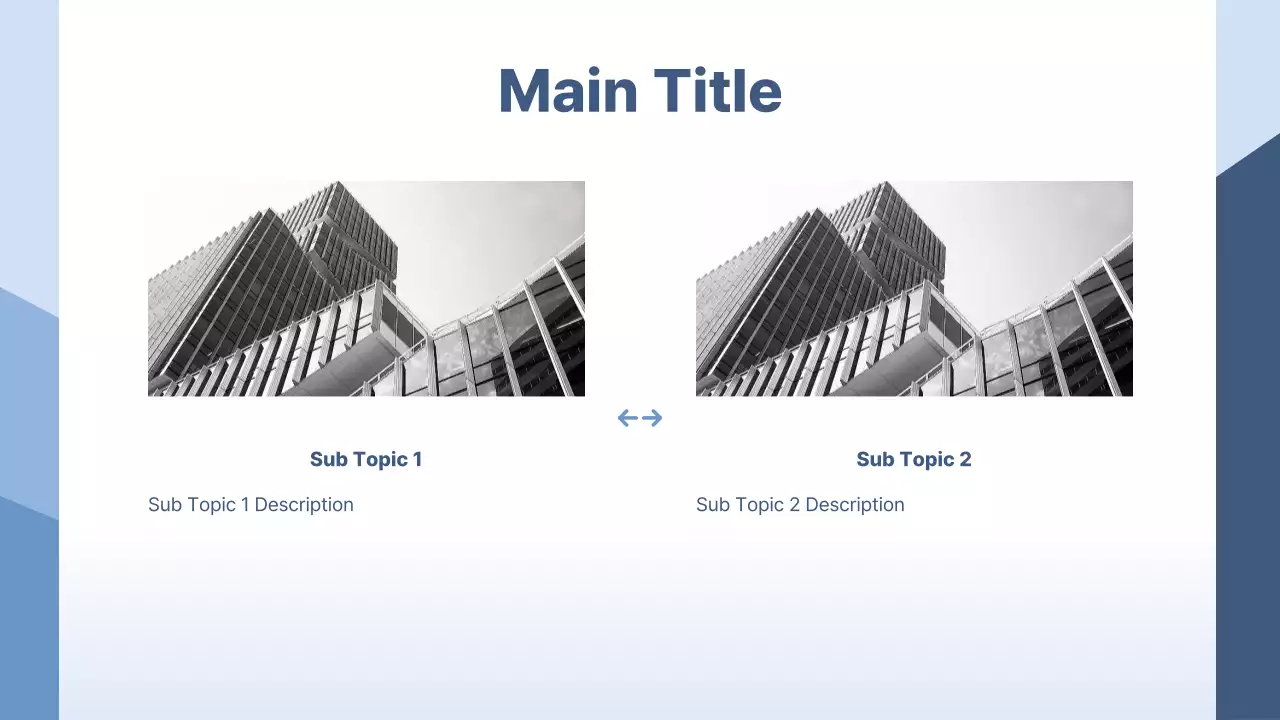 Main Title

Sub Topic 1

Sub Topic 1 Description

Sub Topic 2

Sub Topic 2 Description